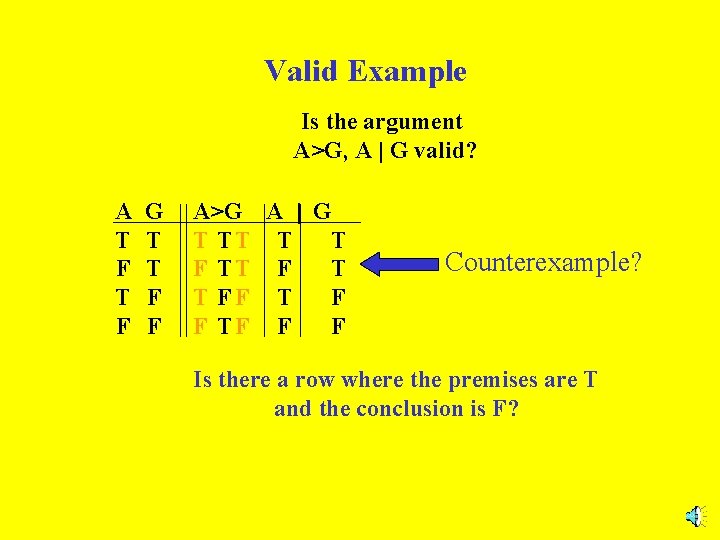 Valid Example

Is the argument
A>G, A | G valid?

| A | G | A>G | A | G |
|---|---|---|---|---|
| T | T | T T T | T | T |
| F | T | F T T | F | T |
| T | F | T F F | T | F |
| F | F | F T F | F | F |

Counterexample?

Is there a row where the premises are T and the conclusion is F?